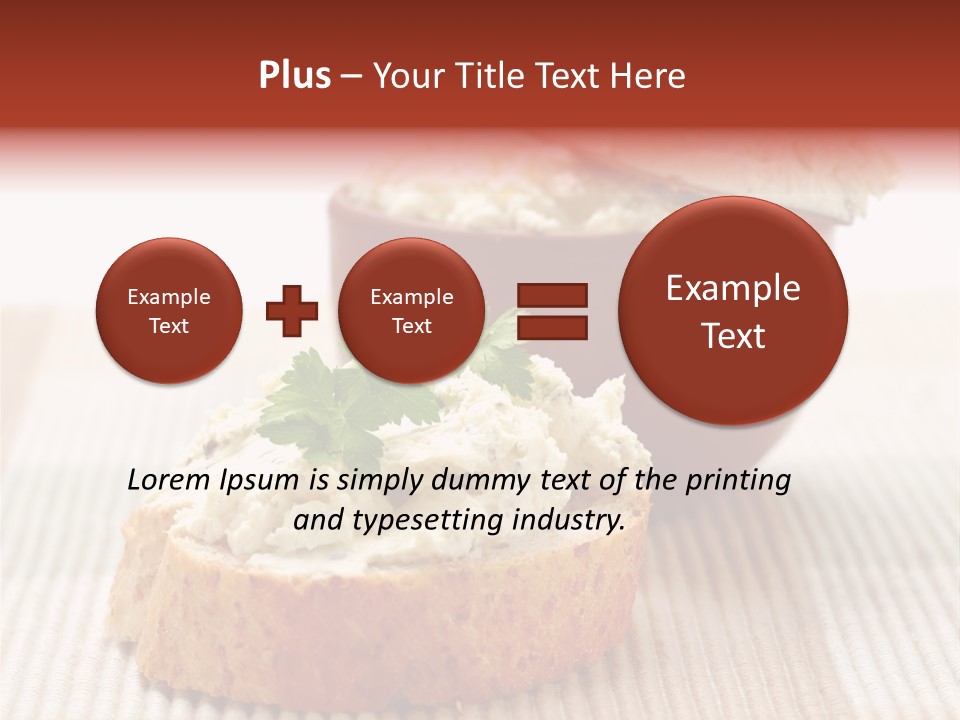 Plus – Your Title Text Here

Example Text

Example Text

Example Text

Lorem Ipsum is simply dummy text of the printing and typesetting industry.